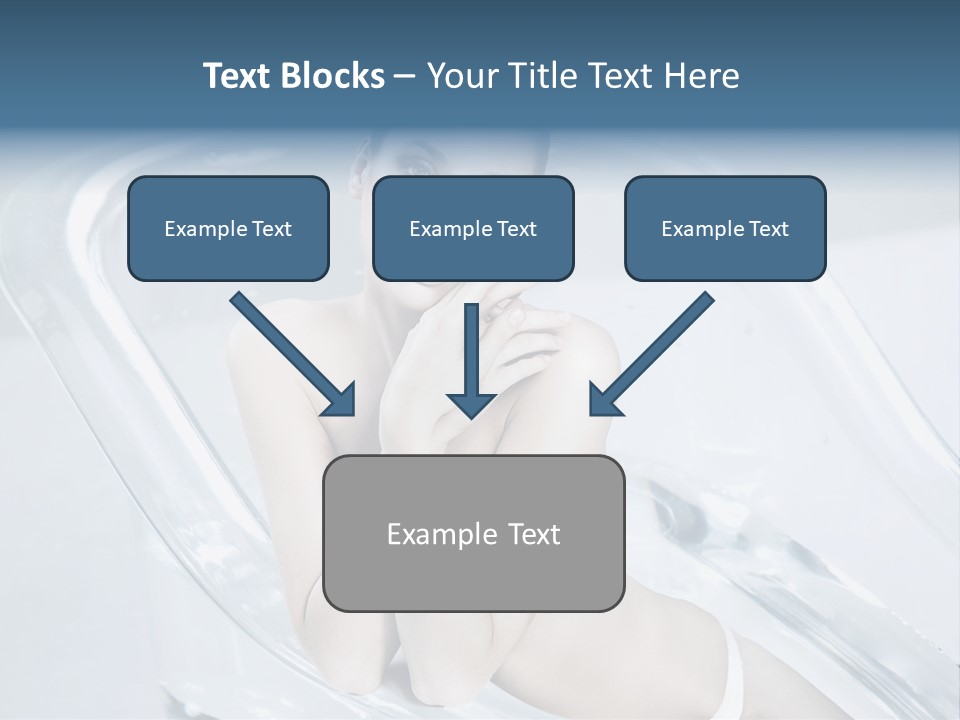 Text Blocks – Your Title Text Here

Example Text

Example Text

Example Text

Example Text